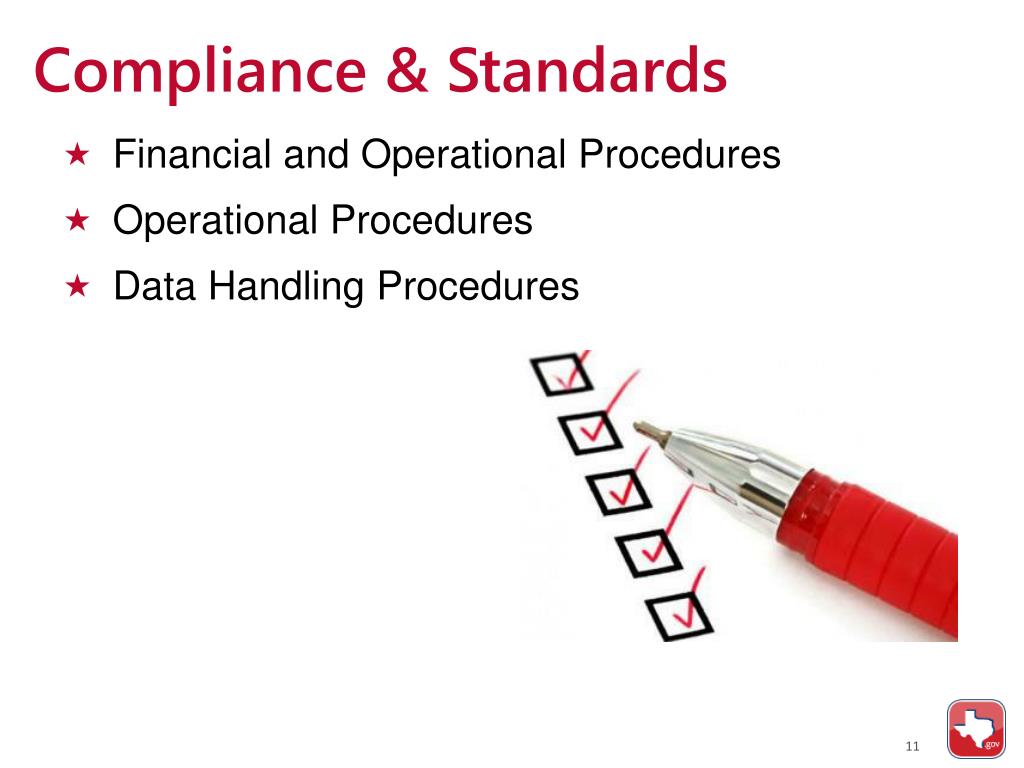 Compliance & Standards

★ Financial and Operational Procedures

★ Operational Procedures

★ Data Handling Procedures

11

.gov